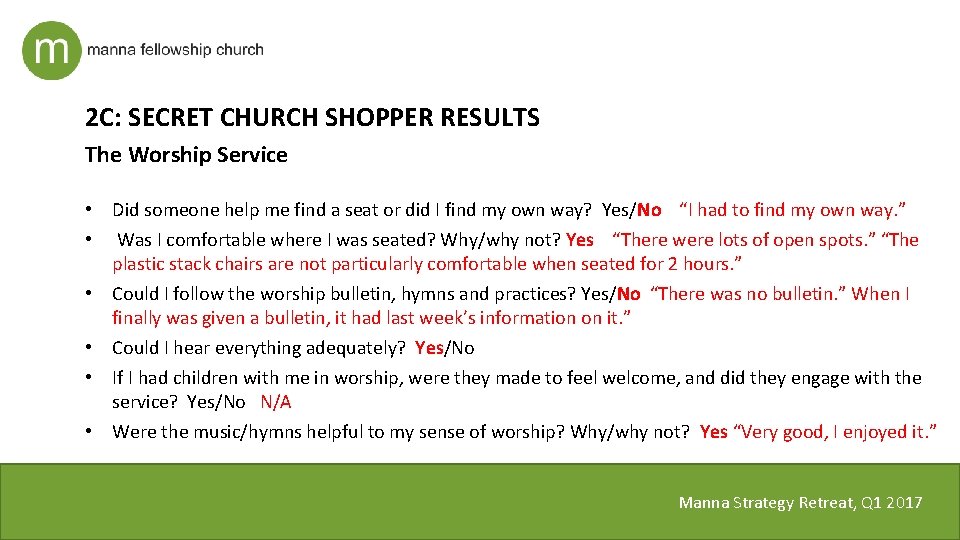 m manna fellowship church

2C: SECRET CHURCH SHOPPER RESULTS

The Worship Service

• Did someone help me find a seat or did I find my own way? Yes/No "I had to find my own way."
• Was I comfortable where I was seated? Why/why not? Yes "There were lots of open spots." "The plastic stack chairs are not particularly comfortable when seated for 2 hours."
• Could I follow the worship bulletin, hymns and practices? Yes/No "There was no bulletin." When I finally was given a bulletin, it had last week's information on it."
• Could I hear everything adequately? Yes/No
• If I had children with me in worship, were they made to feel welcome, and did they engage with the service? Yes/No N/A
• Were the music/hymns helpful to my sense of worship? Why/why not? Yes "Very good, I enjoyed it."

Manna Strategy Retreat, Q1 2017